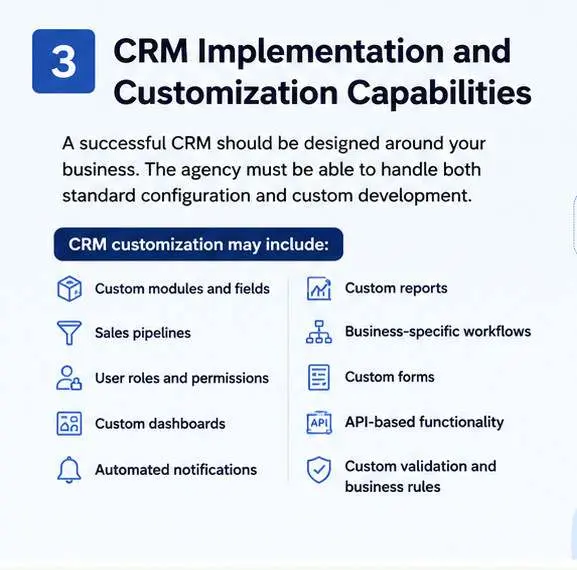 3 CRM Implementation and Customization Capabilities

A successful CRM should be designed around your business. The agency must be able to handle both standard configuration and custom development.

CRM customization may include:

Custom modules and fields

Sales pipelines

User roles and permissions

Custom dashboards

Automated notifications

Custom reports

Business-specific workflows

Custom forms

API API-based functionality

Custom validation and business rules